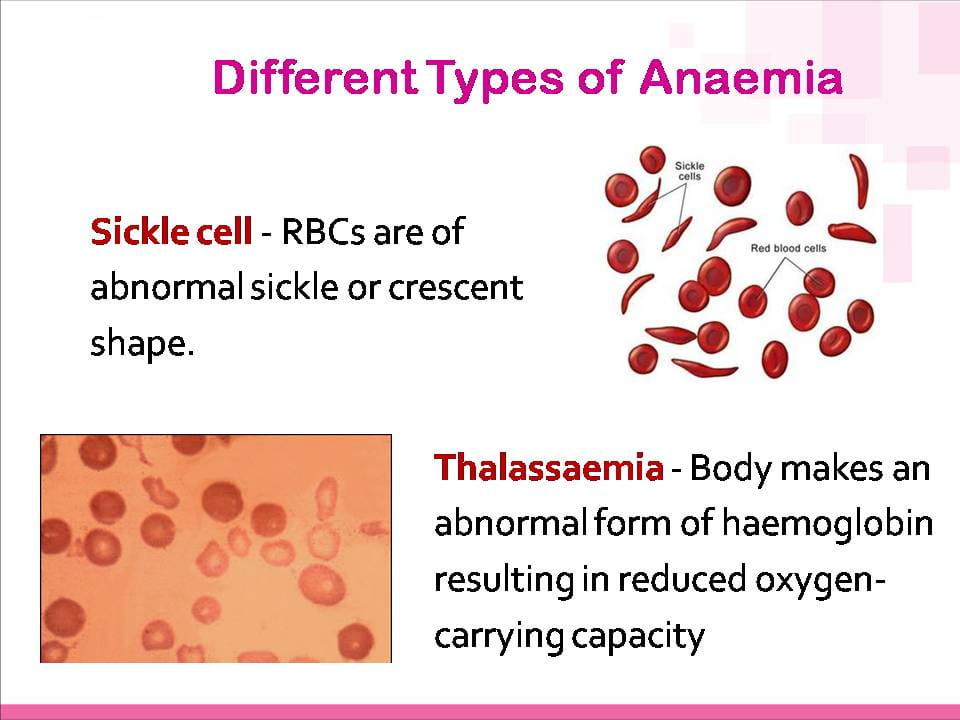 Different Types of Anaemia

Sickle cell - RBCs are of abnormal sickle or crescent shape.

Sickle cells

Red blood cells

Thalassaemia - Body makes an abnormal form of haemoglobin resulting in reduced oxygen-carrying capacity